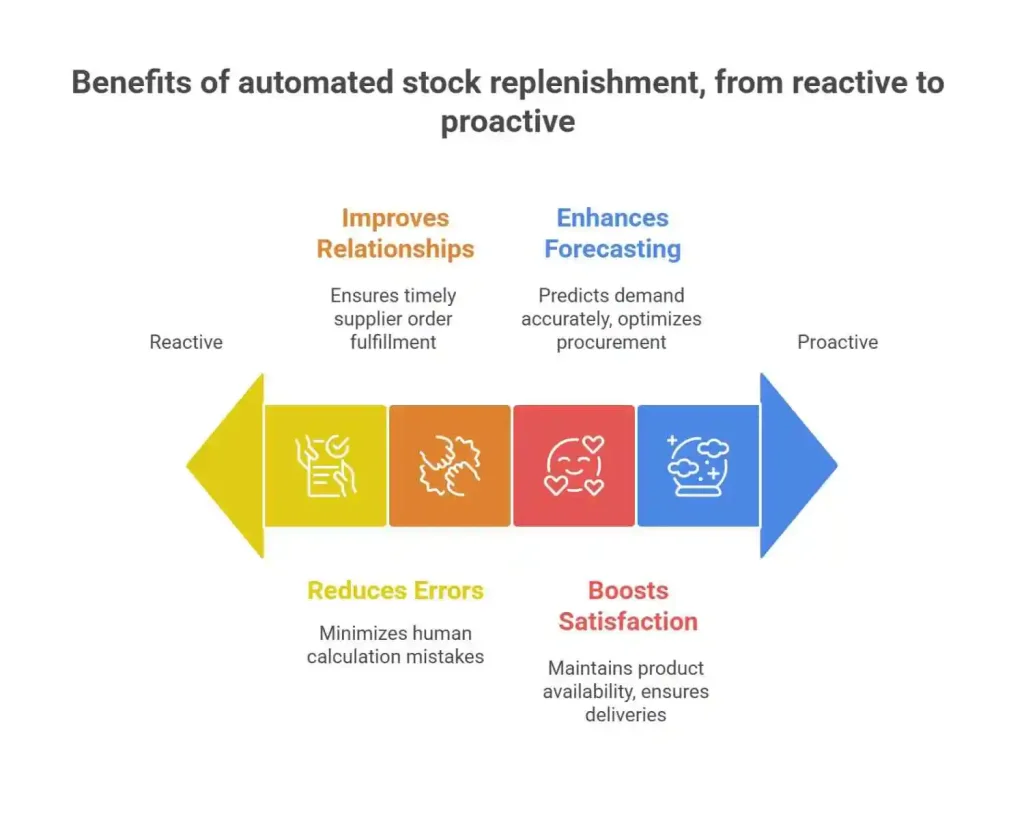 Benefits of automated stock replenishment, from reactive to proactive

Improves Relationships

Ensures timely supplier order fulfillment

Enhances Forecasting

Predicts demand accurately, optimizes procurement

Reactive

Proactive

Reduces Errors

Minimizes human calculation mistakes

Boosts Satisfaction

Maintains product availability, ensures deliveries